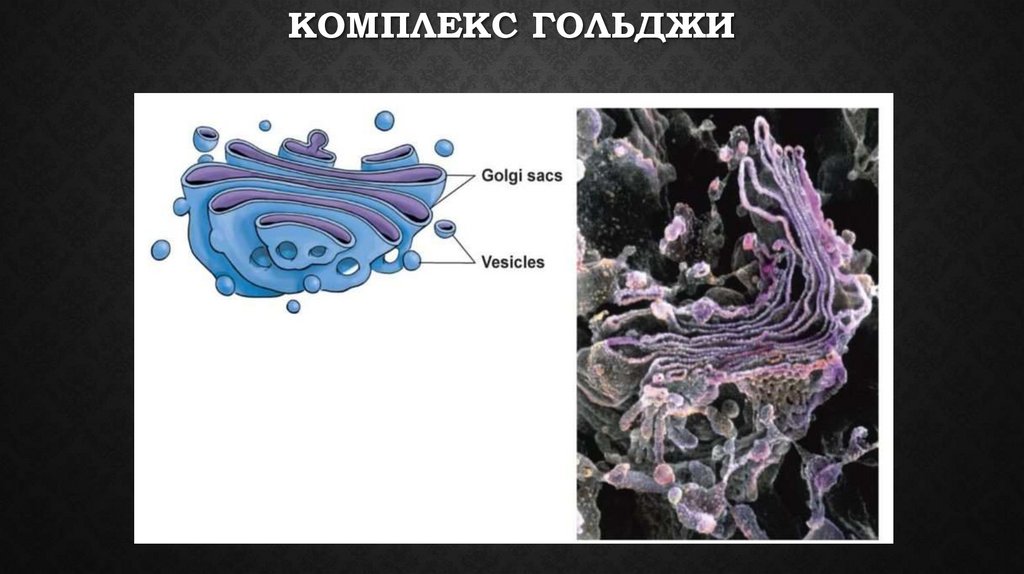 КОМПЛЕКС ГОЛЬДЖИ

Golgi sacs

Vesicles